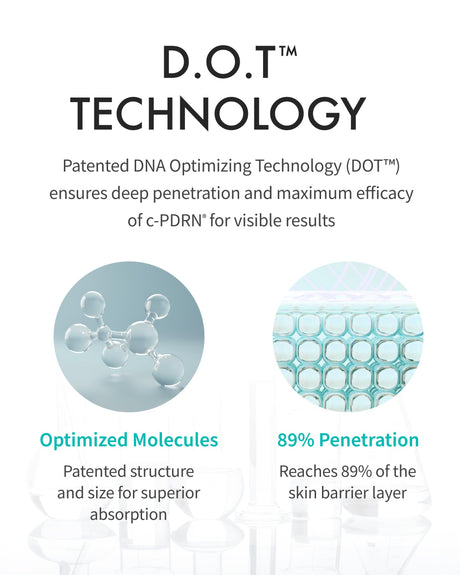 D.O.T™
TECHNOLOGY

Patented DNA Optimizing Technology (DOT™) ensures deep penetration and maximum efficacy of c-PDRN® for visible results

Optimized Molecules

Patented structure and size for superior absorption

89% Penetration

Reaches 89% of the skin barrier layer